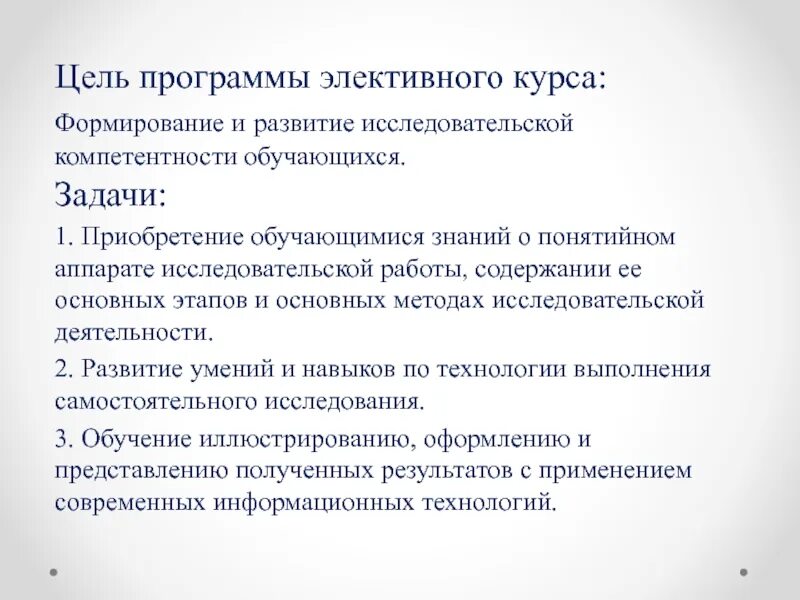 Цель программы элективного курса:

Формирование и развитие исследовательской компетентности обучающихся.

Задачи:

1. Приобретение обучающимися знаний о понятийном аппарате исследовательской работы, содержании ее основных этапов и основных методах исследовательской деятельности.

2. Развитие умений и навыков по технологии выполнения самостоятельного исследования.

3. Обучение иллюстрированию, оформлению и представлению полученных результатов с применением современных информационных технологий.